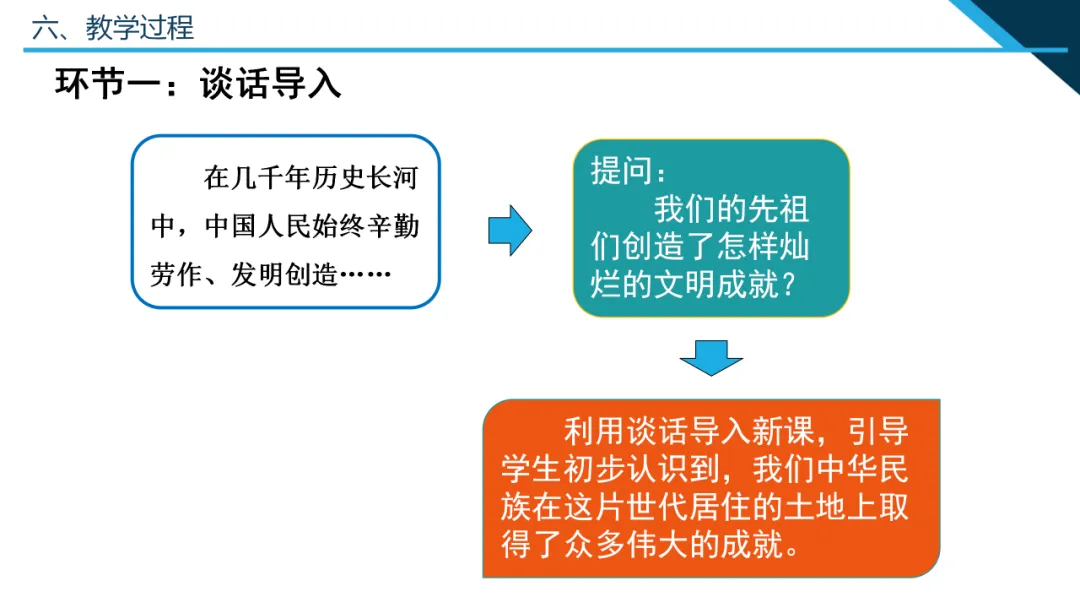 六、教学过程

环节一：谈话导入

在几千年历史长河中，中国人民始终辛勤劳作、发明创造……

提问：
我们的先祖们创造了怎样灿烂的文明成就？

利用谈话导入新课，引导学生初步认识到，我们中华民族在这片世代居住的土地上取得了众多伟大的成就。